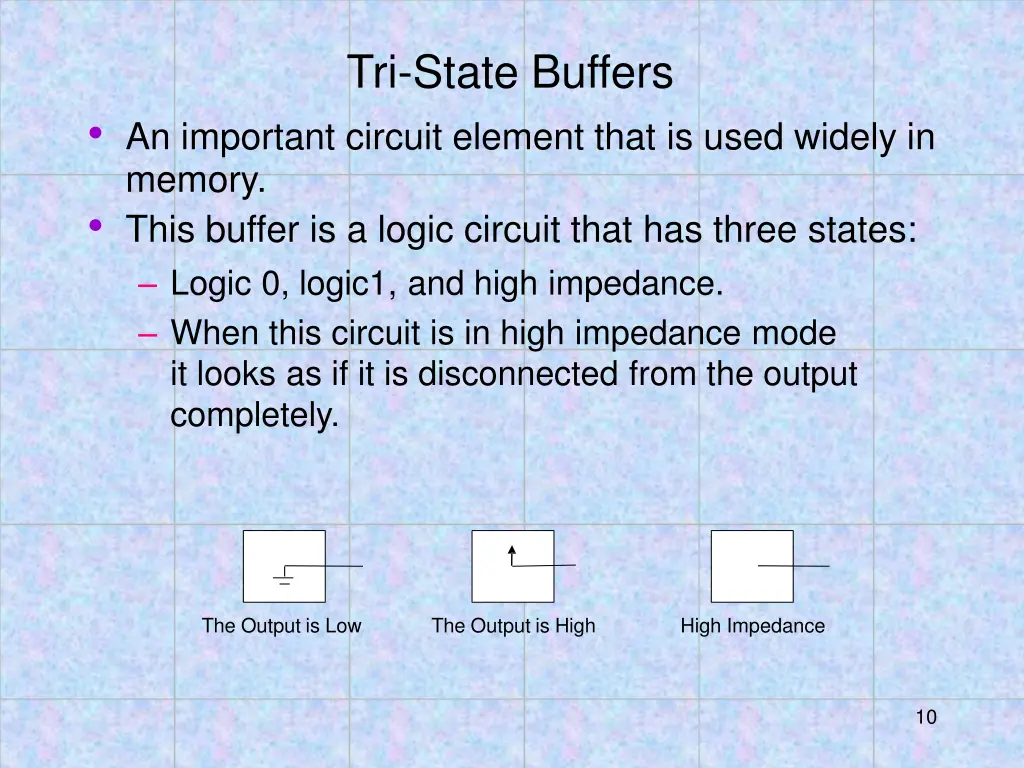 Tri-State Buffers

• An important circuit element that is used widely in memory.
• This buffer is a logic circuit that has three states:
  – Logic 0, logic1, and high impedance.
  – When this circuit is in high impedance mode it looks as if it is disconnected from the output completely.

The Output is Low

The Output is High

High Impedance

10